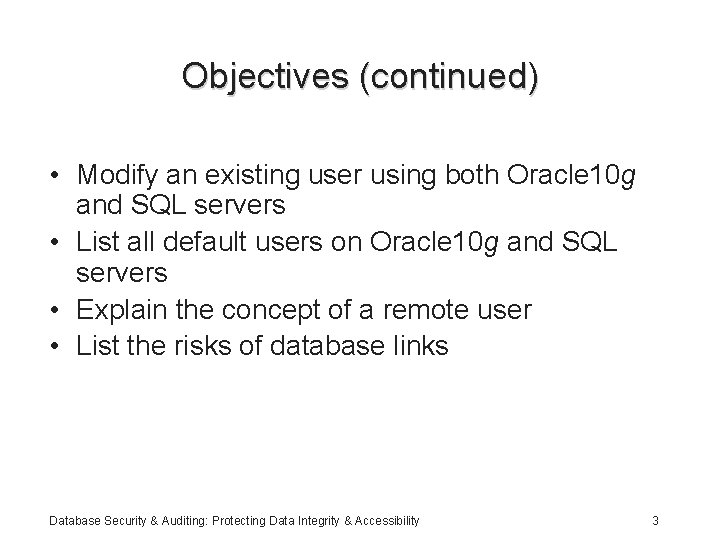 Objectives (continued)

• Modify an existing user using both Oracle10g and SQL servers
• List all default users on Oracle10g and SQL servers
• Explain the concept of a remote user
• List the risks of database links

Database Security & Auditing: Protecting Data Integrity & Accessibility

3